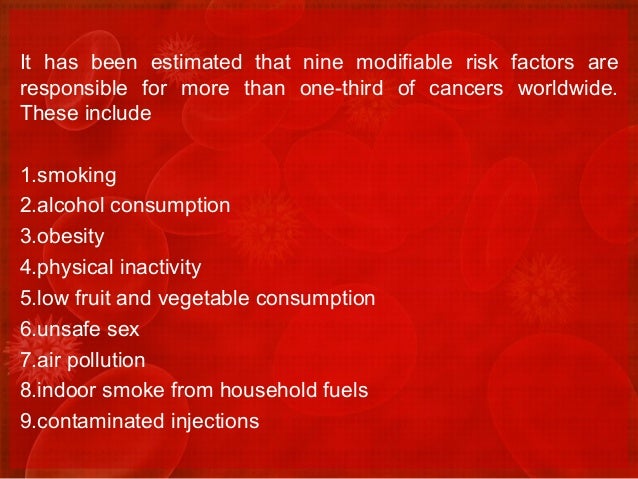 It has been estimated that nine modifiable risk factors are responsible for more than one-third of cancers worldwide. These include

1.smoking
2.alcohol consumption
3.obesity
4.physical inactivity
5.low fruit and vegetable consumption
6.unsafe sex
7.air pollution
8.indoor smoke from household fuels
9.contaminated injections